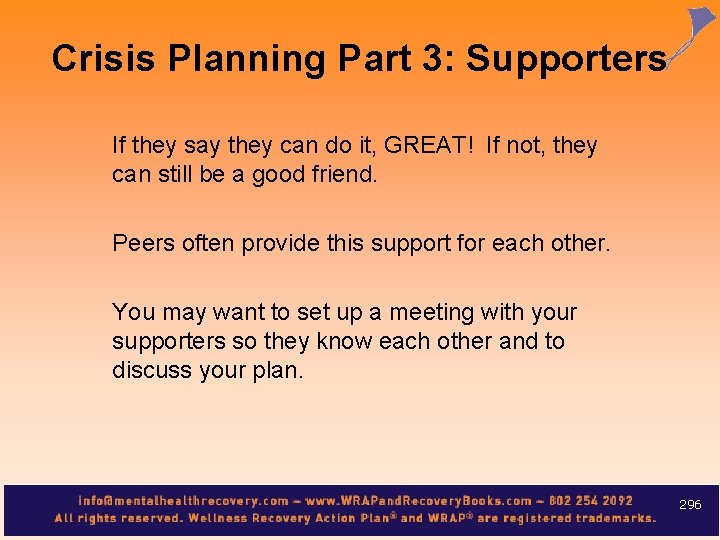 Crisis Planning Part 3: Supporters

If they say they can do it, GREAT! If not, they can still be a good friend.

Peers often provide this support for each other.

You may want to set up a meeting with your supporters so they know each other and to discuss your plan.

info@mentalhealthrecovery.com – www.WRAPandRecoveryBooks.com – 802 254 2092
All rights reserved. Wellness Recovery Action Plan® and WRAP® are registered trademarks.

296